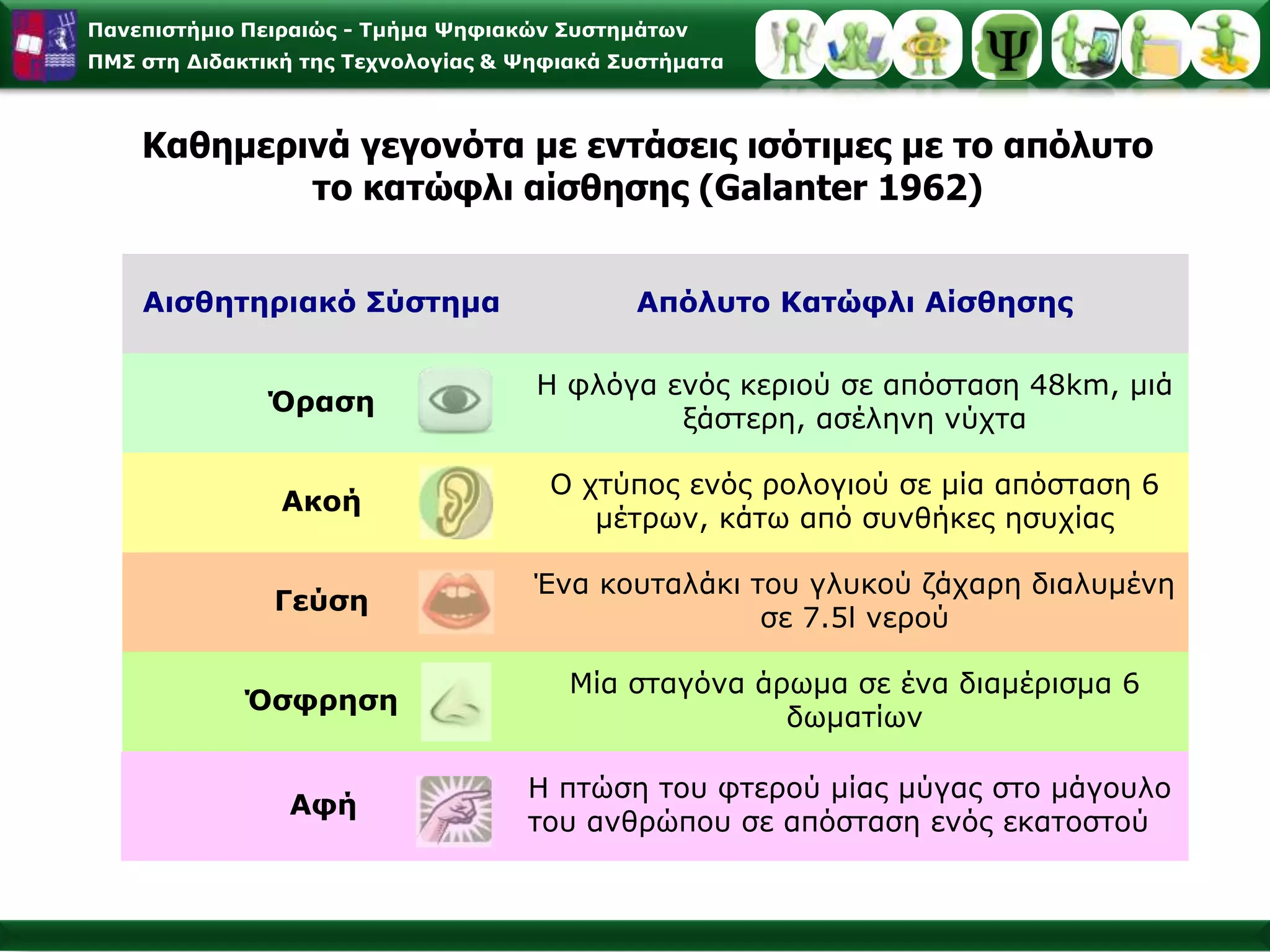 Πανεπιστήμιο Πειραιώς - Τμήμα Ψηφιακών Συστημάτων
ΠΜΣ στη Διδακτική της Τεχνολογίας & Ψηφιακά Συστήματα

Ψ

Καθημερινά γεγονότα με εντάσεις ισότιμες με το απόλυτο το κατώφλι αίσθησης (Galanter 1962)

| Αισθητηριακό Σύστημα | Απόλυτο Κατώφλι Αίσθησης |
|---|---|
| Όραση | Η φλόγα ενός κεριού σε απόσταση 48km, μιά ξάστερη, ασέληνη νύχτα |
| Ακοή | Ο χτύπος ενός ρολογιού σε μία απόσταση 6 μέτρων, κάτω από συνθήκες ησυχίας |
| Γεύση | Ένα κουταλάκι του γλυκού ζάχαρη διαλυμένη σε 7.5l νερού |
| Όσφρηση | Μία σταγόνα άρωμα σε ένα διαμέρισμα 6 δωματίων |
| Αφή | Η πτώση του φτερού μίας μύγας στο μάγουλο του ανθρώπου σε απόσταση ενός εκατοστού |